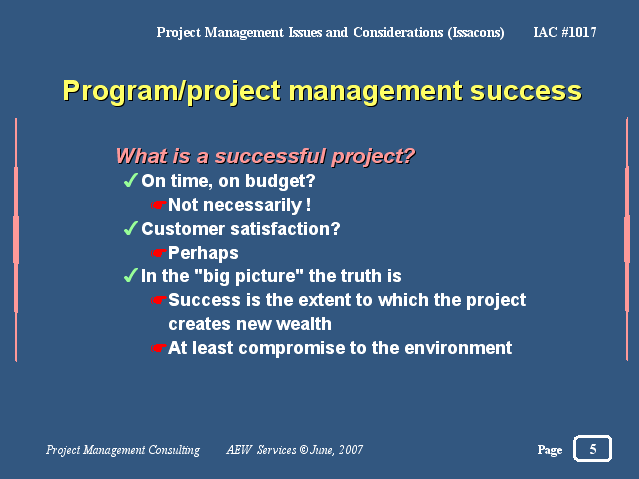 Project Management Issues and Considerations (Issacons) IAC #1017

Program/project management success

What is a successful project?

✓ On time, on budget?

☛ Not necessarily !

✓ Customer satisfaction?

☛ Perhaps

✓ In the "big picture" the truth is

☛ Success is the extent to which the project creates new wealth

☛ At least compromise to the environment

Project Management Consulting AEW Services © June, 2007 Page 5